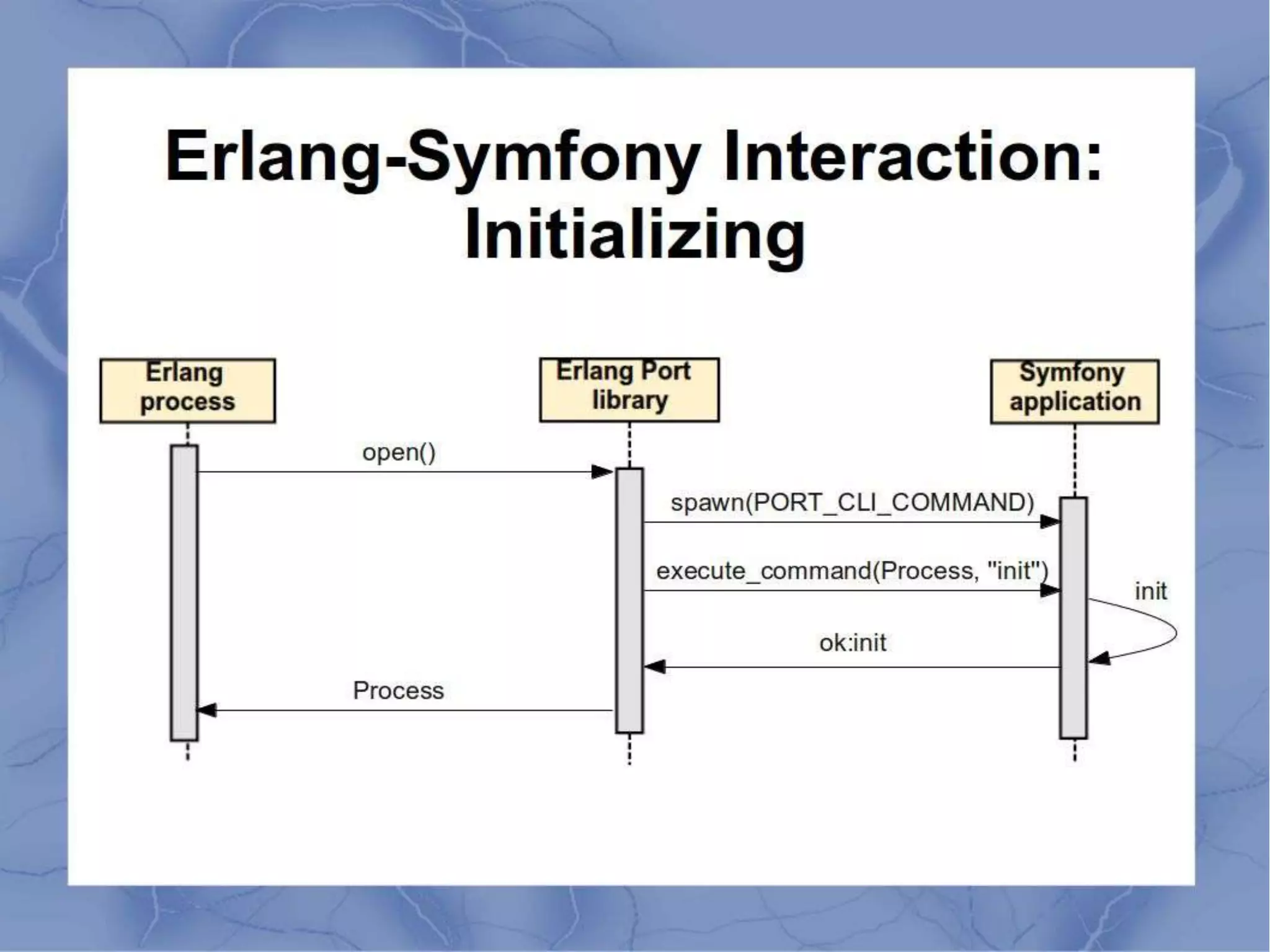 Erlang-Symfony Interaction: Initializing

Erlang process

Erlang Port library

Symfony application

open()

spawn(PORT_CLI_COMMAND)

execute_command(Process, "init")

init

ok:init

Process